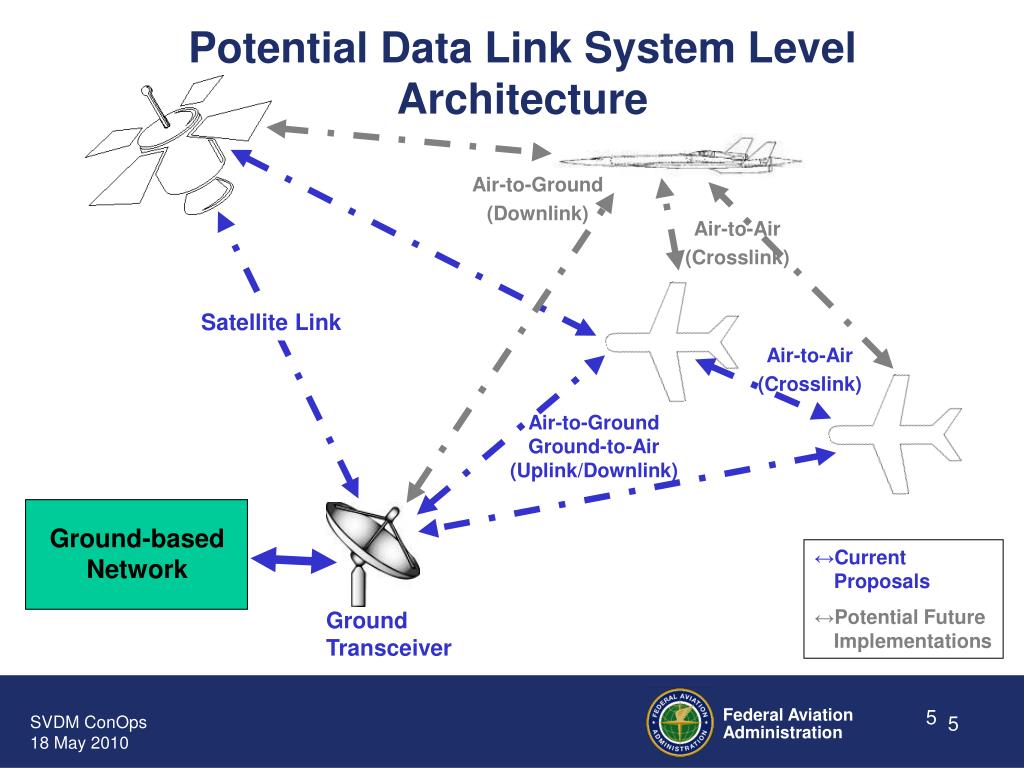 Potential Data Link System Level Architecture

Air-to-Ground (Downlink)

Air-to-Air (Crosslink)

Satellite Link

Air-to-Air (Crosslink)

Air-to-Ground Ground-to-Air (Uplink/Downlink)

Ground-based Network

Ground Transceiver

↔Current Proposals

↔Potential Future Implementations

SVDM ConOps
18 May 2010

FEDERAL AVIATION ADMINISTRATION

Federal Aviation Administration

5 5